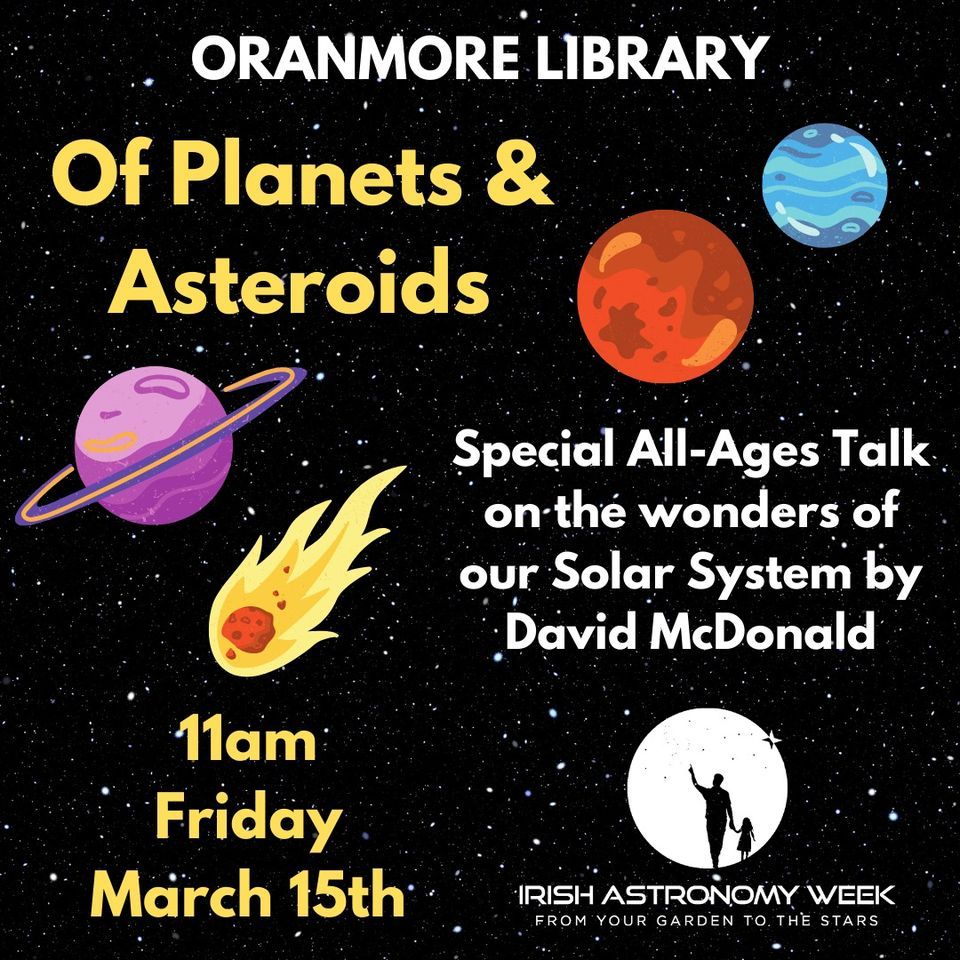 ORANMORE LIBRARY

Of Planets & Asteroids

Special All-Ages Talk on the wonders of our Solar System by David McDonald

11am
Friday
March 15th

IRISH ASTRONOMY WEEK
FROM YOUR GARDEN TO THE STARS